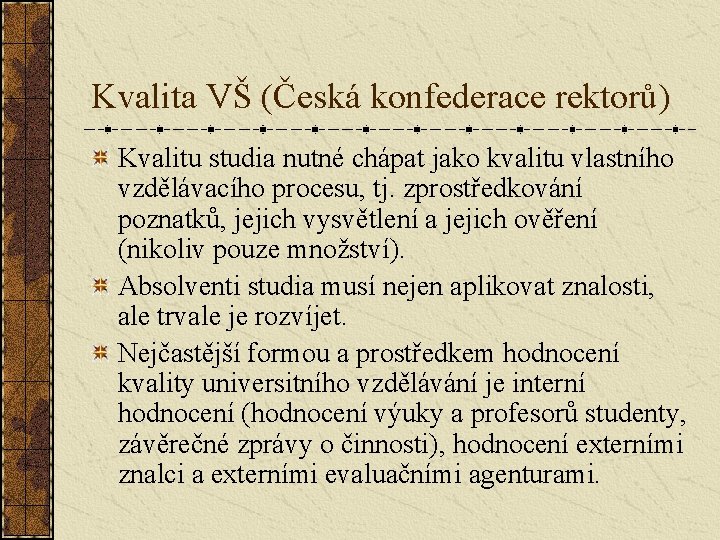 Kvalita VŠ (Česká konfederace rektorů)

Kvalitu studia nutné chápat jako kvalitu vlastního vzdělávacího procesu, tj. zprostředkování poznatků, jejich vysvětlení a jejich ověření (nikoliv pouze množství).

Absolventi studia musí nejen aplikovat znalosti, ale trvale je rozvíjet.

Nejčastější formou a prostředkem hodnocení kvality universitního vzdělávání je interní hodnocení (hodnocení výuky a profesorů studenty, závěrečné zprávy o činnosti), hodnocení externími znalci a externími evaluačními agenturami.